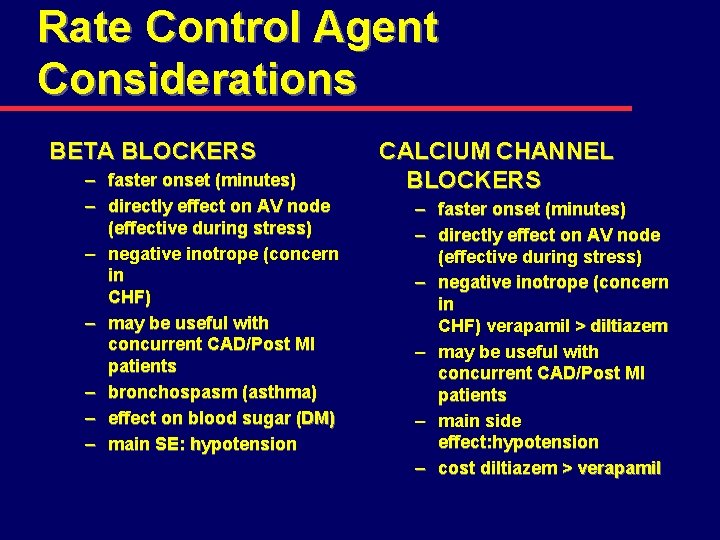 Rate Control Agent Considerations

BETA BLOCKERS
– faster onset (minutes)
– directly effect on AV node (effective during stress)
– negative inotrope (concern in CHF)
– may be useful with concurrent CAD/Post MI patients
– bronchospasm (asthma)
– effect on blood sugar (DM)
– main SE: hypotension

CALCIUM CHANNEL BLOCKERS
– faster onset (minutes)
– directly effect on AV node (effective during stress)
– negative inotrope (concern in CHF) verapamil > diltiazem
– may be useful with concurrent CAD/Post MI patients
– main side effect:hypotension
– cost diltiazem > verapamil